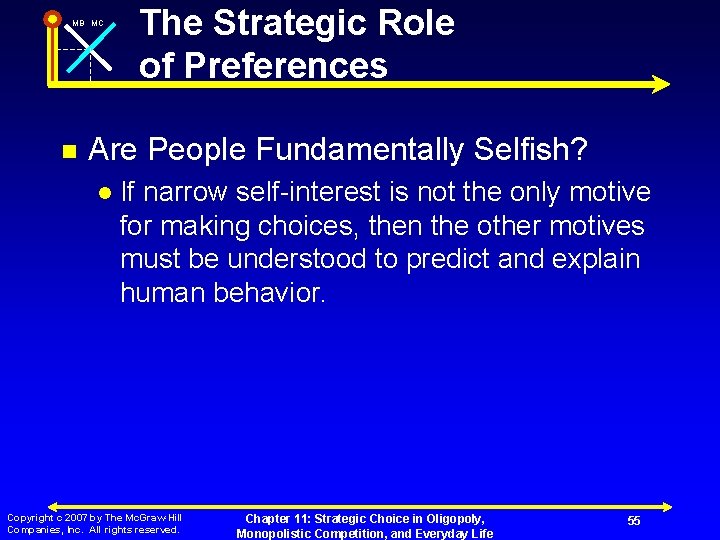 MB MC

The Strategic Role of Preferences

Are People Fundamentally Selfish?

If narrow self-interest is not the only motive for making choices, then the other motives must be understood to predict and explain human behavior.

Copyright c 2007 by The McGraw Hill Companies, Inc. All rights reserved.

Chapter 11: Strategic Choice in Oligopoly, Monopolistic Competition, and Everyday Life

55